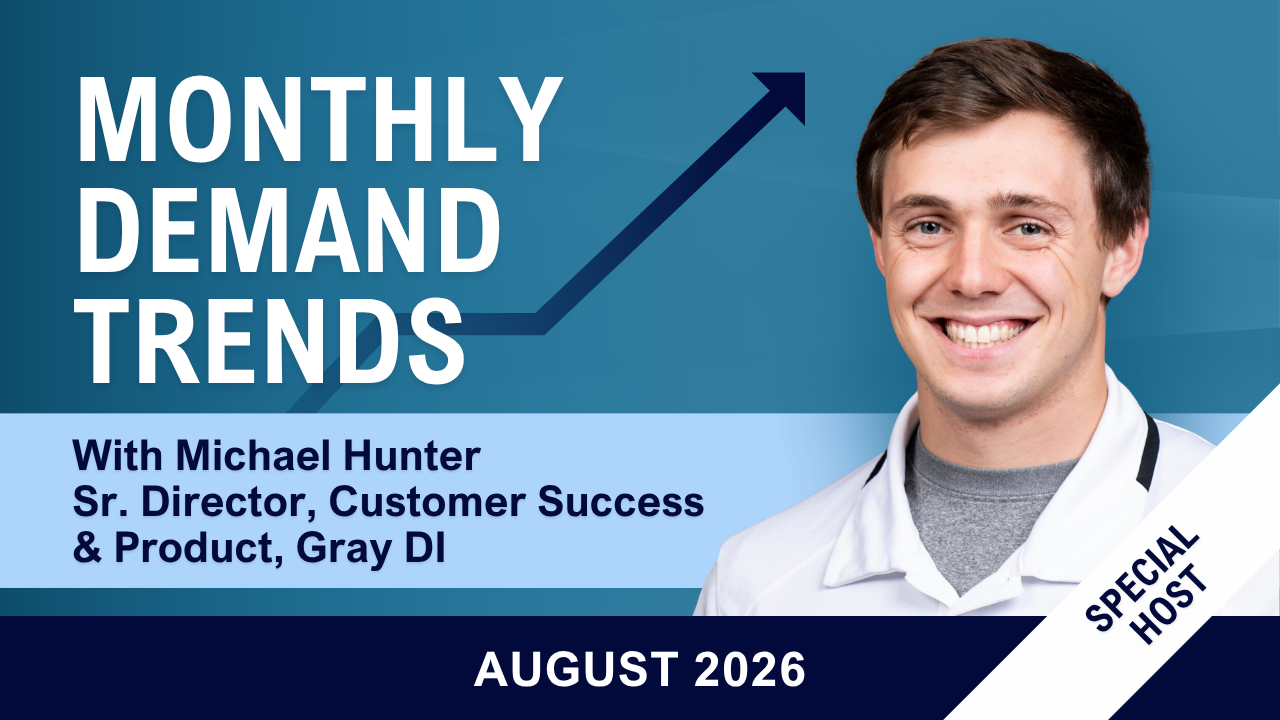 MONTHLY DEMAND TRENDS

With Michael Hunter
Sr. Director, Customer Success & Product, Gray DI

SPECIAL HOST

AUGUST 2026